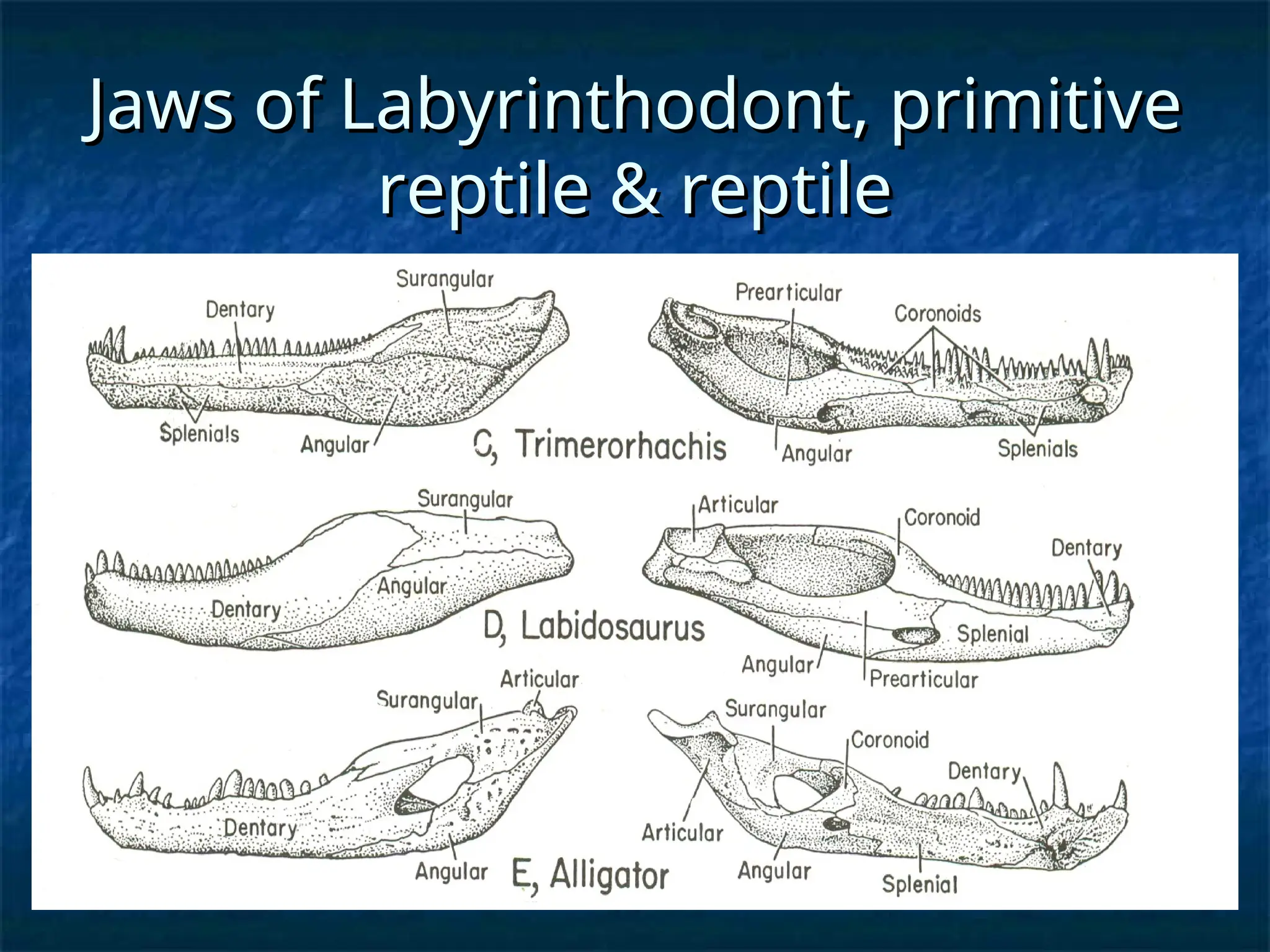 Jaws of Labyrinthodont, primitive reptile & reptile

Surangular
Dentary
Splenials
Angular
C, Trimerorhachis
Prearticular
Coronoids
Angular
Splenials

Surangular
Angular
Dentary
D, Labidosaurus
Articular
Coronoid
Dentary
Splenial
Angular
Prearticular

Articular
Surangular
Dentary
Angular
E, Alligator
Surangular
Coronoid
Dentary
Articular
Angular
Splenial